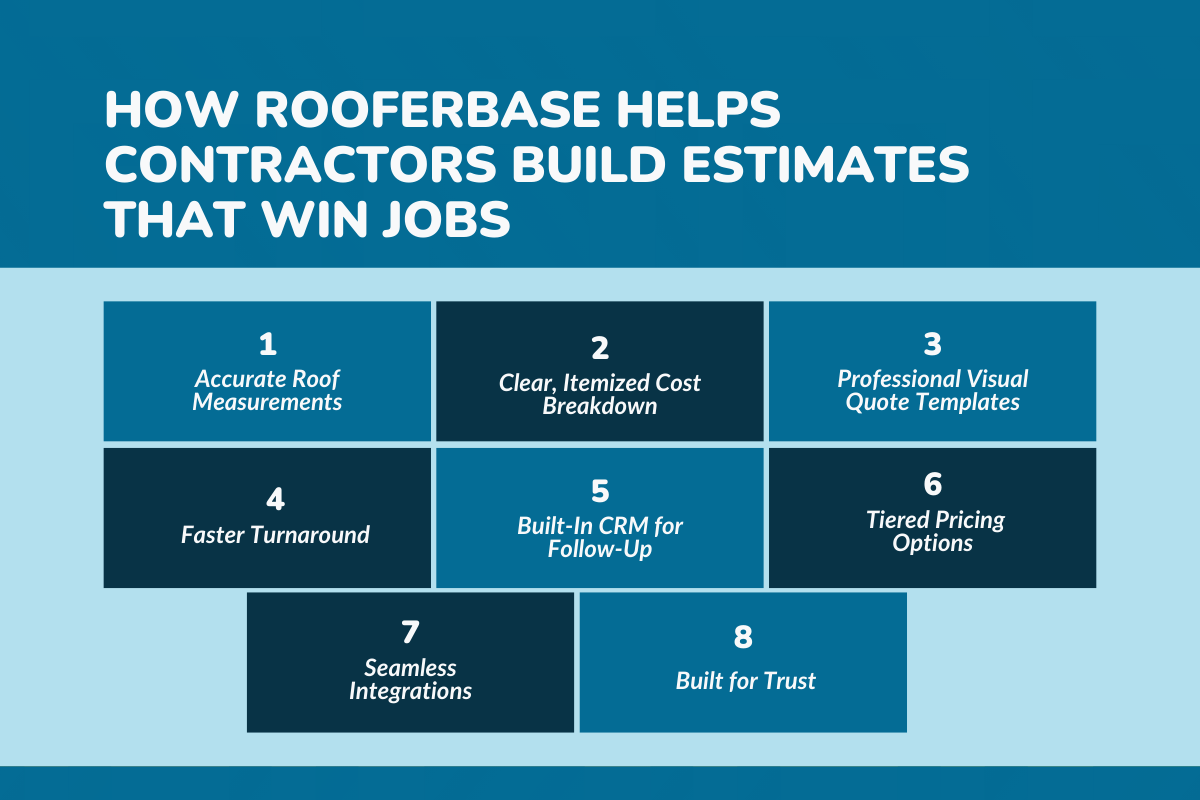 HOW ROOFERBASE HELPS CONTRACTORS BUILD ESTIMATES THAT WIN JOBS

1
Accurate Roof Measurements

2
Clear, Itemized Cost Breakdown

3
Professional Visual Quote Templates

4
Faster Turnaround

5
Built-In CRM for Follow-Up

6
Tiered Pricing Options

7
Seamless Integrations

8
Built for Trust